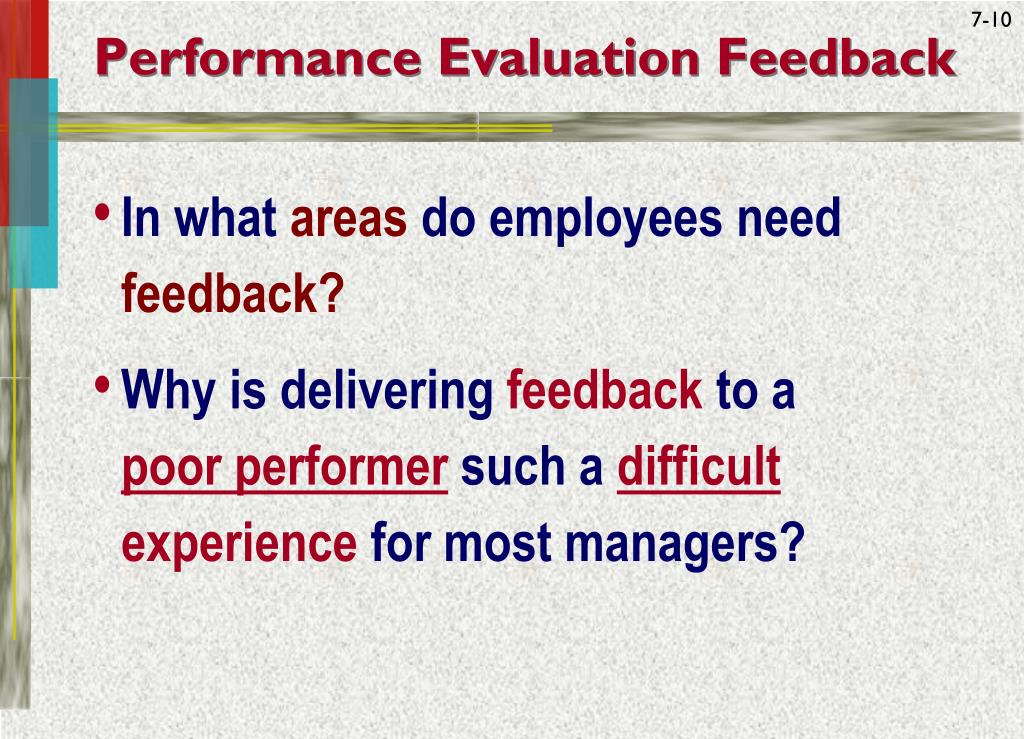 7-10

Performance Evaluation Feedback

• In what areas do employees need feedback?

• Why is delivering feedback to a poor performer such a difficult experience for most managers?